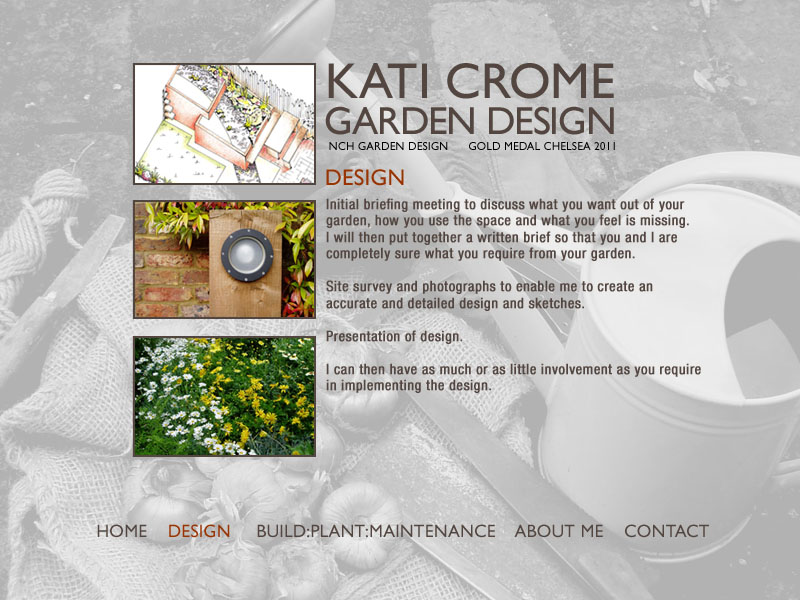 KATI CROME
GARDEN DESIGN

NCH GARDEN DESIGN     GOLD MEDAL CHELSEA 2011

DESIGN

Initial briefing meeting to discuss what you want out of your garden, how you use the space and what you feel is missing. I will then put together a written brief so that you and I are completely sure what you require from your garden.

Site survey and photographs to enable me to create an accurate and detailed design and sketches.

Presentation of design.

I can then have as much or as little involvement as you require in implementing the design.

HOME   DESIGN   BUILD:PLANT:MAINTENANCE   ABOUT ME   CONTACT